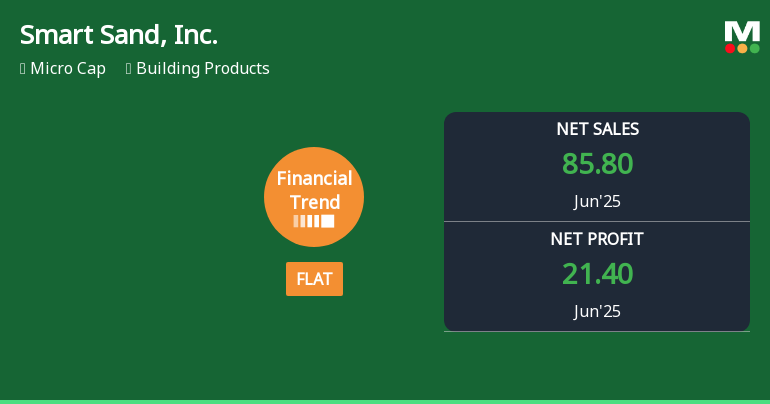 Smart Sand, Inc.

Micro Cap Building Products

M

Financial Trend

FLAT

NET SALES
85.80
Jun'25

NET PROFIT
21.40
Jun'25